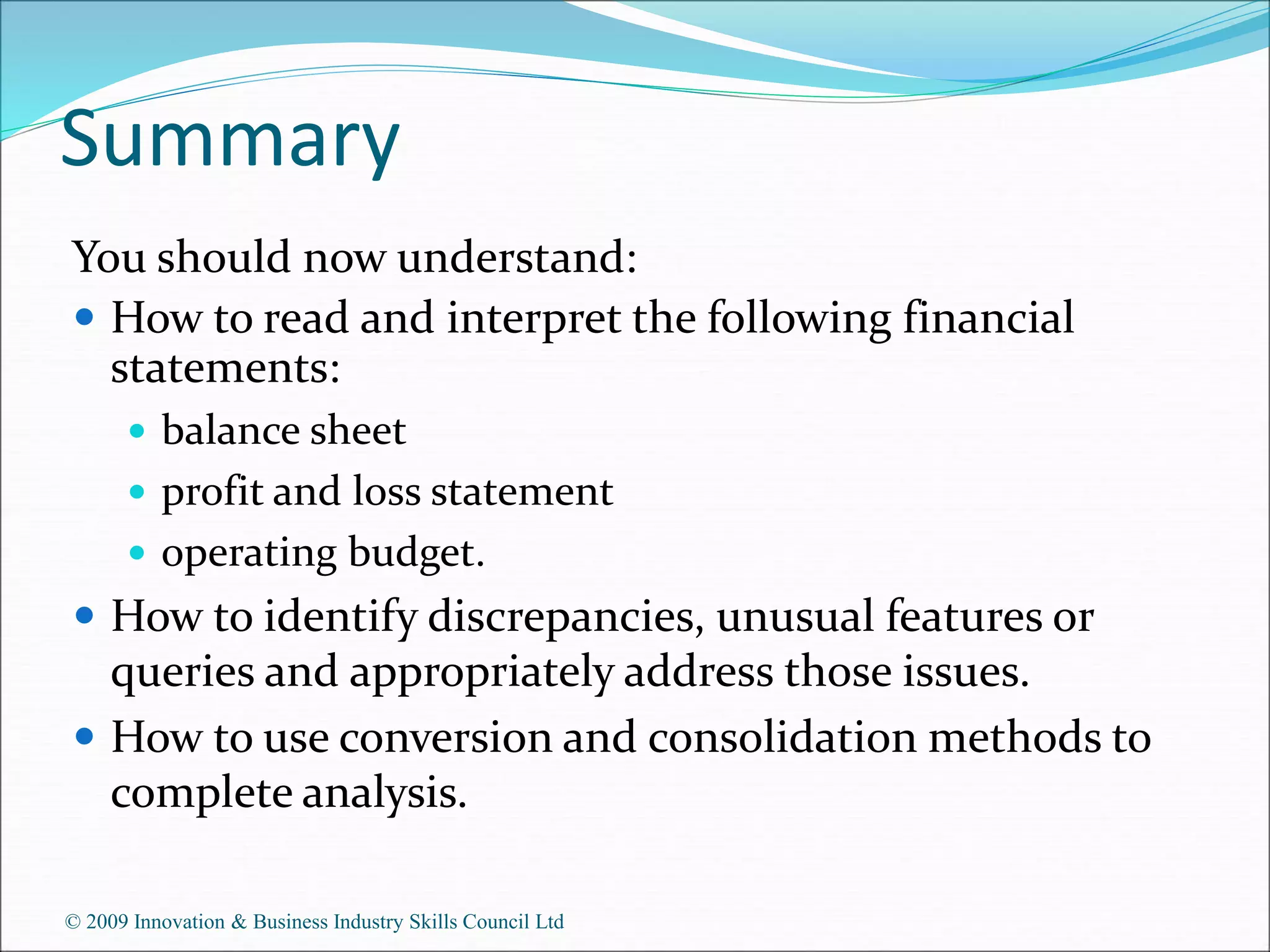 Summary

You should now understand:

- How to read and interpret the following financial statements:
  - balance sheet
  - profit and loss statement
  - operating budget.
- How to identify discrepancies, unusual features or queries and appropriately address those issues.
- How to use conversion and consolidation methods to complete analysis.

© 2009 Innovation & Business Industry Skills Council Ltd